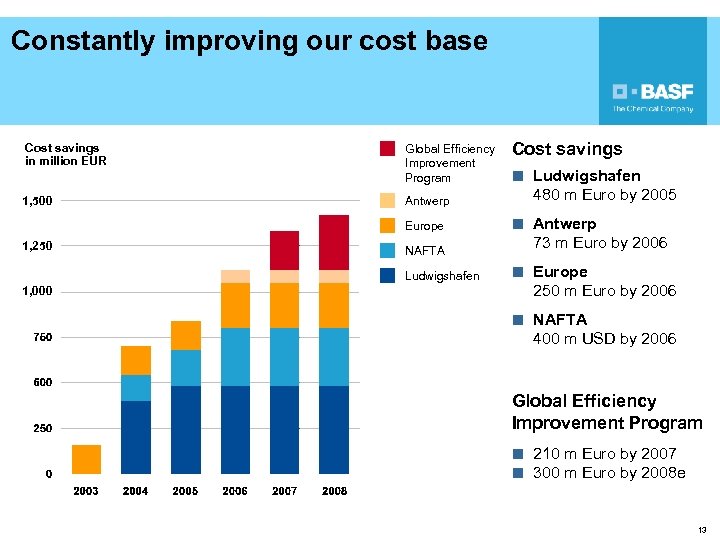 Constantly improving our cost base

BASF
The Chemical Company

Cost savings
in million EUR

1,500
1,250
1,000
750
500
250
0

2003 2004 2005 2006 2007 2008

Global Efficiency Improvement Program
Antwerp
Europe
NAFTA
Ludwigshafen

Cost savings

Ludwigshafen
480 m Euro by 2005

Antwerp
73 m Euro by 2006

Europe
250 m Euro by 2006

NAFTA
400 m USD by 2006

Global Efficiency Improvement Program

210 m Euro by 2007
300 m Euro by 2008e

13